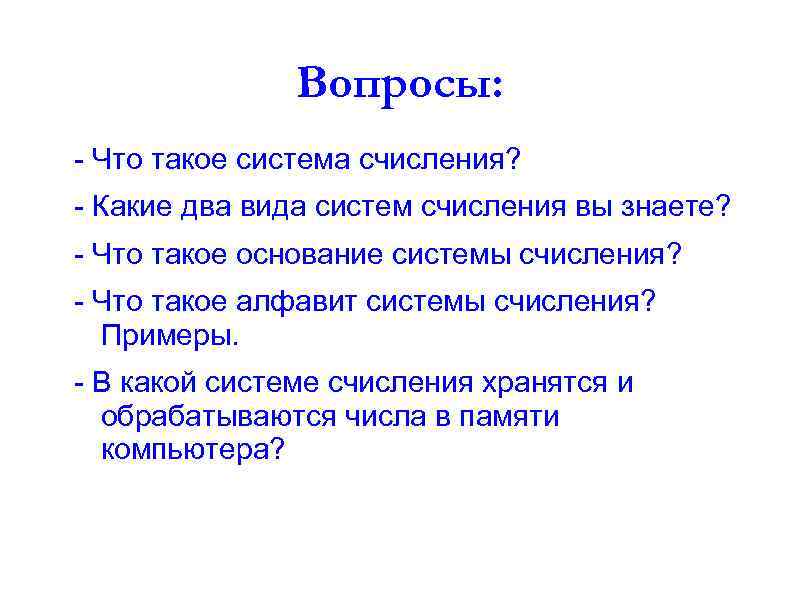 Вопросы:

- Что такое система счисления?

- Какие два вида систем счисления вы знаете?

- Что такое основание системы счисления?

- Что такое алфавит системы счисления? Примеры.

- В какой системе счисления хранятся и обрабатываются числа в памяти компьютера?